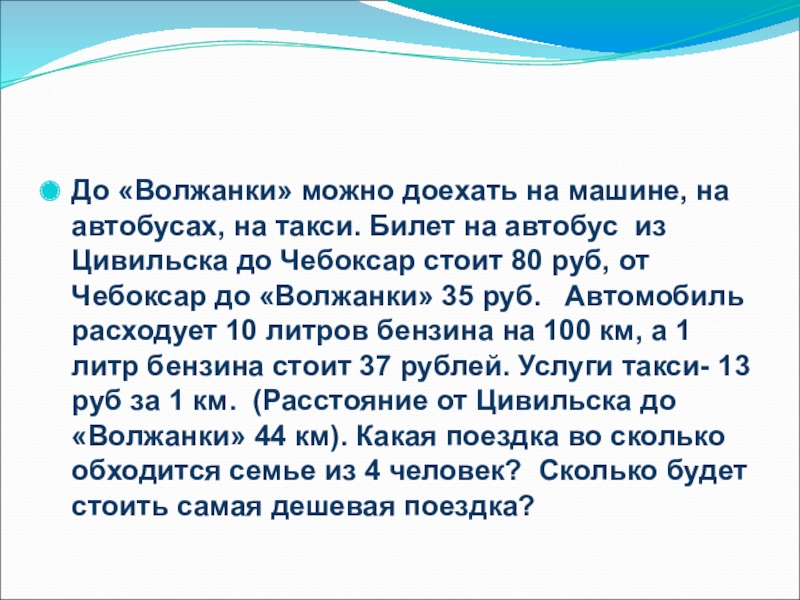 До «Волжанки» можно доехать на машине, на автобусах, на такси. Билет на автобус из Цивильска до Чебоксар стоит 80 руб, от Чебоксар до «Волжанки» 35 руб. Автомобиль расходует 10 литров бензина на 100 км, а 1 литр бензина стоит 37 рублей. Услуги такси- 13 руб за 1 км. (Расстояние от Цивильска до «Волжанки» 44 км). Какая поездка во сколько обходится семье из 4 человек? Сколько будет стоить самая дешевая поездка?